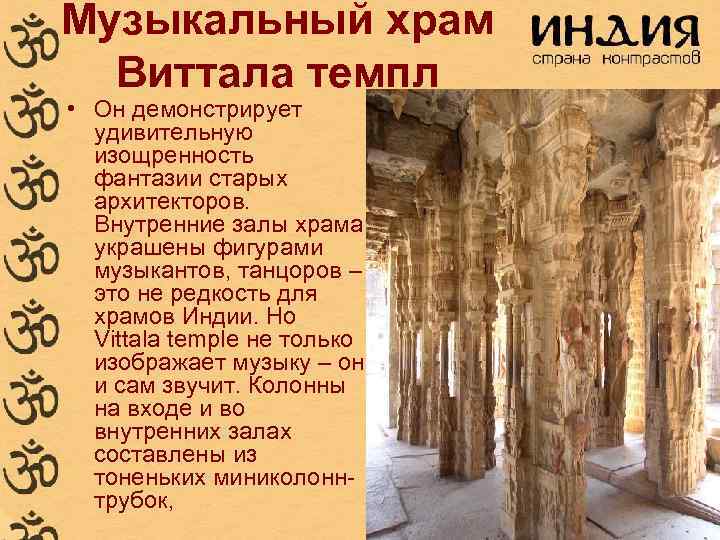 Музыкальный храм Виттала темпл

ИНДИЯ
страна контрастов

• Он демонстрирует удивительную изощренность фантазии старых архитекторов. Внутренние залы храма украшены фигурами музыкантов, танцоров – это не редкость для храмов Индии. Но Vittala temple не только изображает музыку – он и сам звучит. Колонны на входе и во внутренних залах составлены из тоненьких миниколонн-трубок,